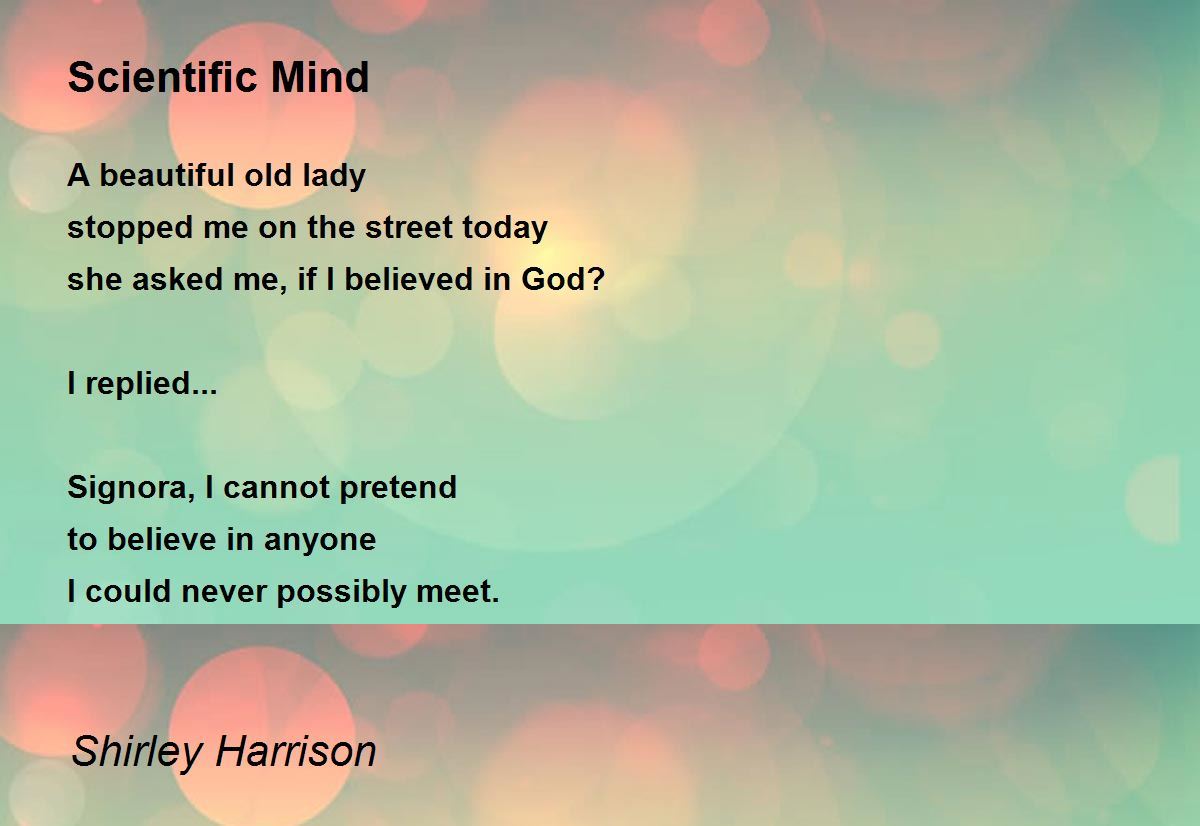 Scientific Mind

A beautiful old lady
stopped me on the street today
she asked me, if I believed in God?

I replied...

Signora, I cannot pretend
to believe in anyone
I could never possibly meet.

Shirley Harrison